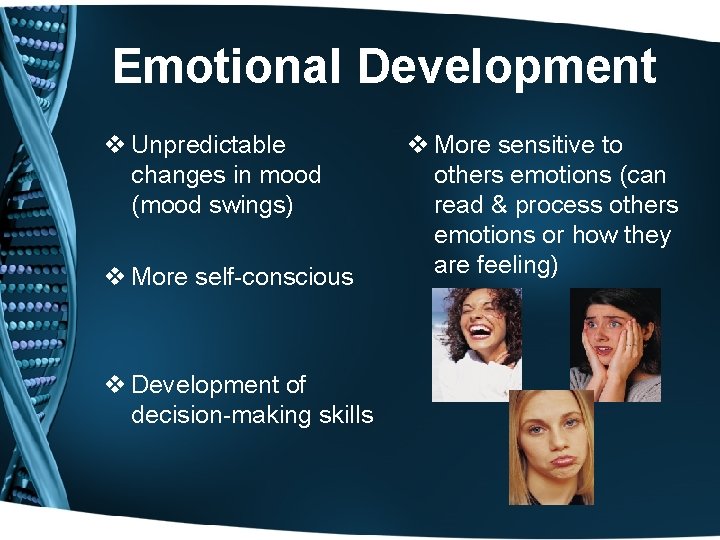 Emotional Development

❖ Unpredictable changes in mood (mood swings)

❖ More self-conscious

❖ Development of decision-making skills

❖ More sensitive to others emotions (can read & process others emotions or how they are feeling)